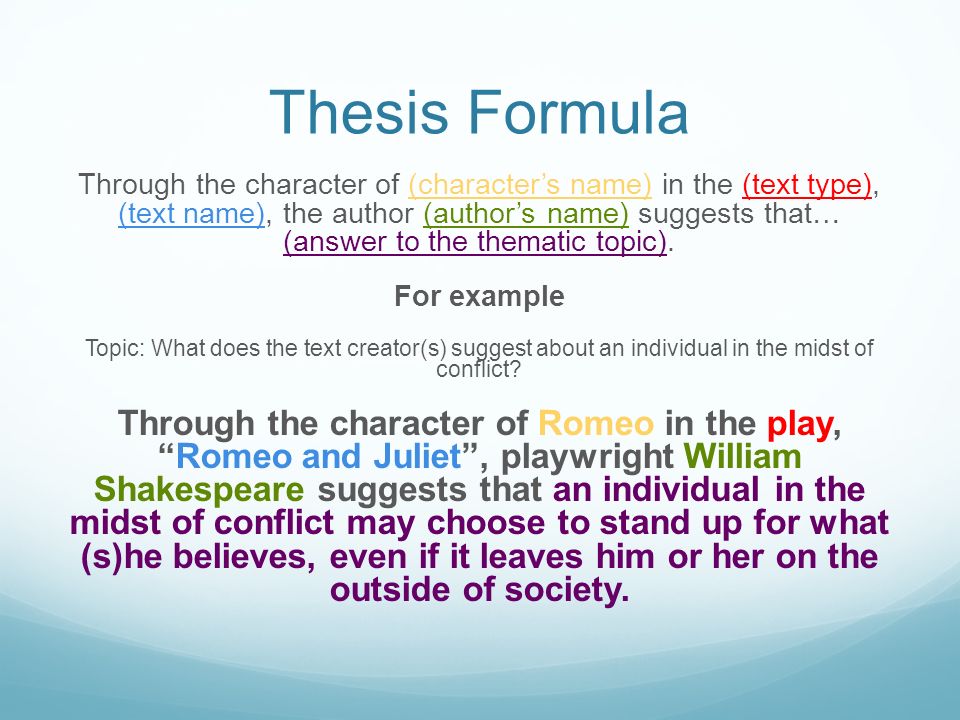 Thesis Formula

Through the character of (character's name) in the (text type), (text name), the author (author's name) suggests that… (answer to the thematic topic).

For example

Topic: What does the text creator(s) suggest about an individual in the midst of conflict?

Through the character of Romeo in the play, "Romeo and Juliet", playwright William Shakespeare suggests that an individual in the midst of conflict may choose to stand up for what (s)he believes, even if it leaves him or her on the outside of society.